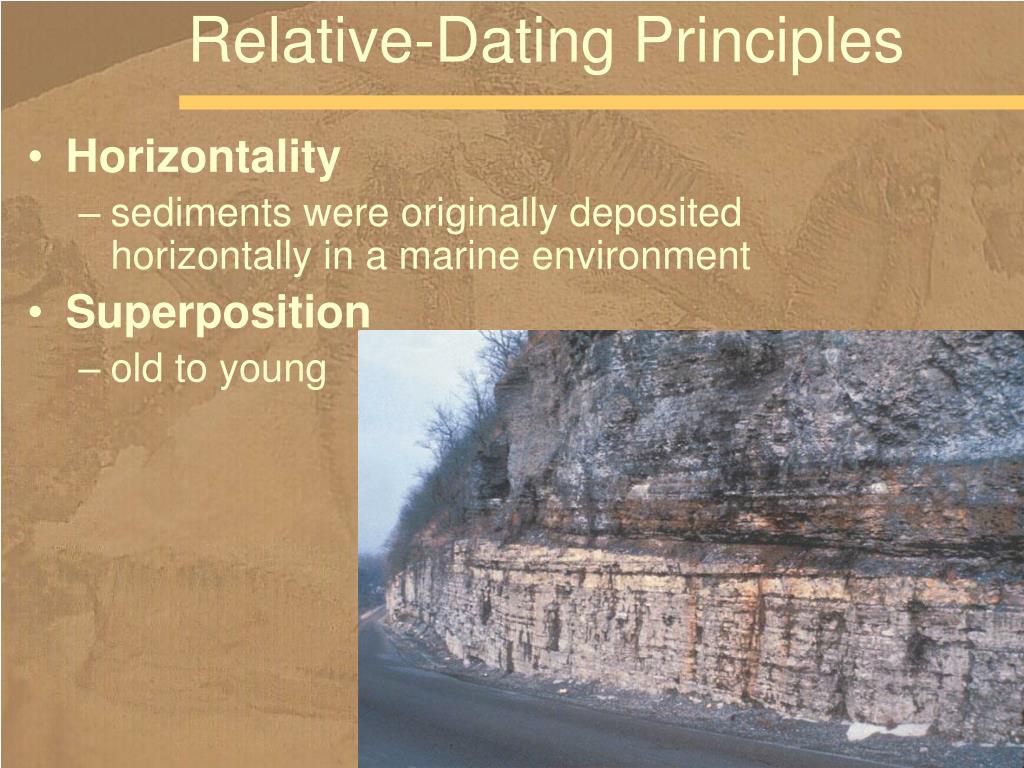 Relative-Dating Principles

• Horizontality
– sediments were originally deposited horizontally in a marine environment

• Superposition
– old to young